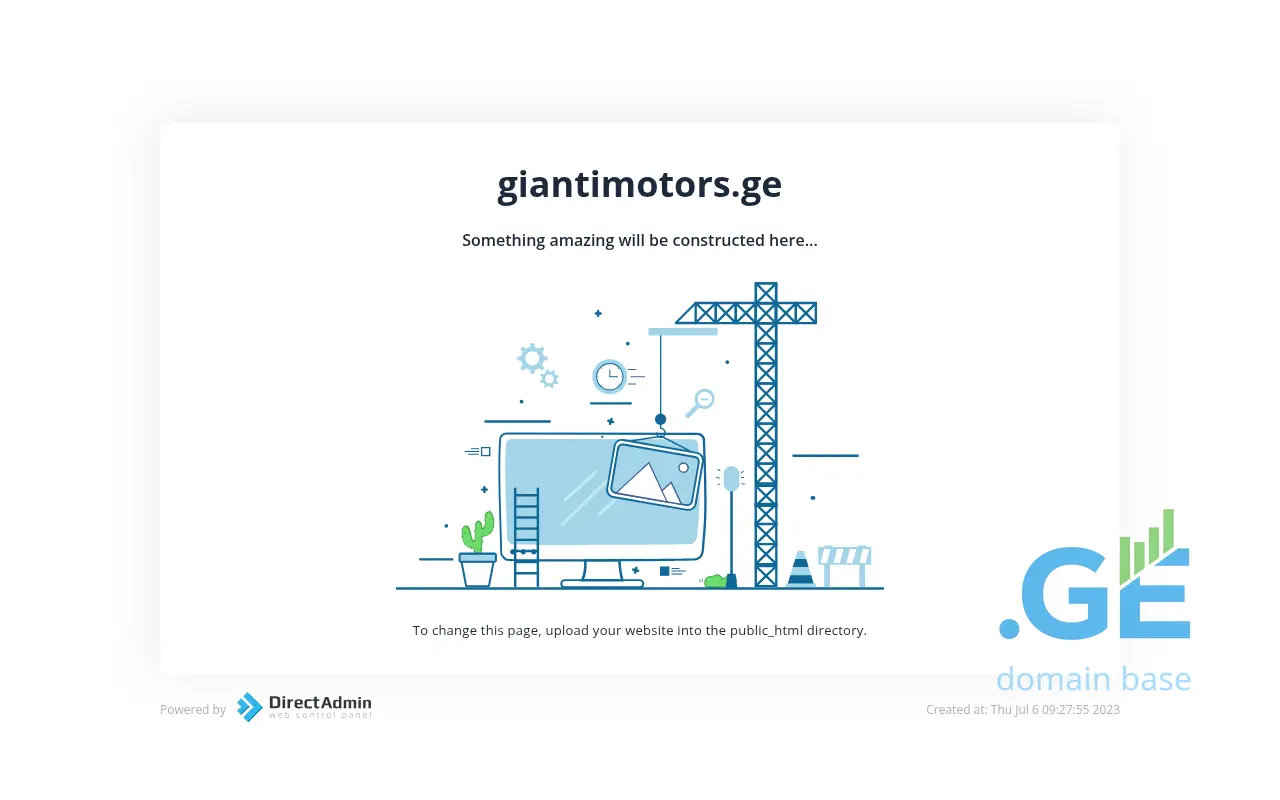 giantimotors.ge

Something amazing will be constructed here...

To change this page, upload your website into the public_html directory.

.GE
domain base

Powered by DirectAdmin web control panel

Created at: Thu Jul 6 09:27:55 2023